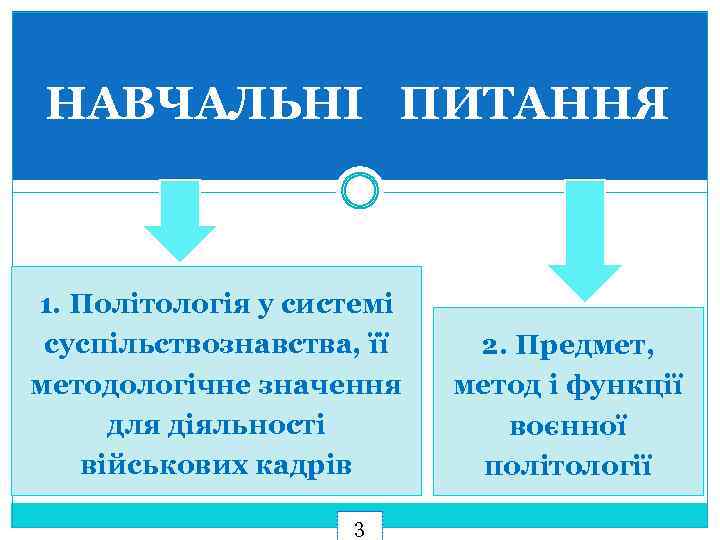 НАВЧАЛЬНІ ПИТАННЯ

1. Політологія у системі суспільствознавства, її методологічне значення для діяльності військових кадрів

2. Предмет, метод і функції воєнної політології

3